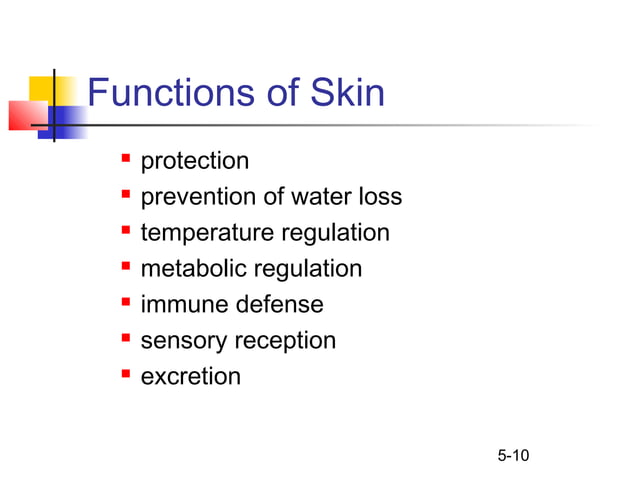 Functions of Skin

- protection
- prevention of water loss
- temperature regulation
- metabolic regulation
- immune defense
- sensory reception
- excretion

5-10